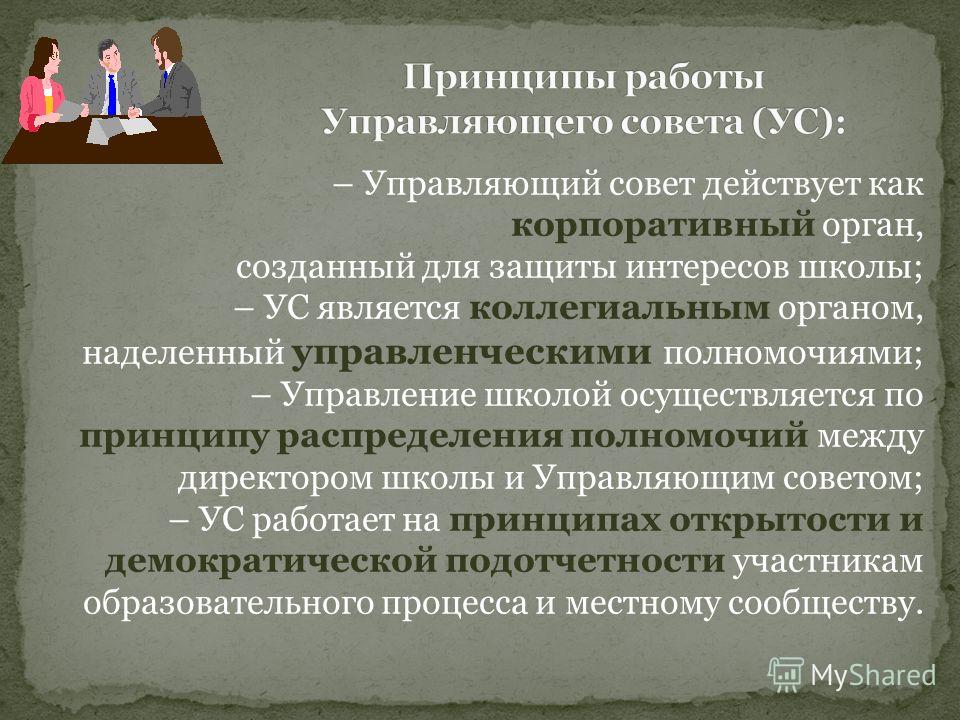 Принципы работы Управляющего совета (УС):

– Управляющий совет действует как корпоративный орган, созданный для защиты интересов школы;
– УС является коллегиальным органом, наделенный управленческими полномочиями;
– Управление школой осуществляется по принципу распределения полномочий между директором школы и Управляющим советом;
– УС работает на принципах открытости и демократической подотчетности участникам образовательного процесса и местному сообществу.

MyShared